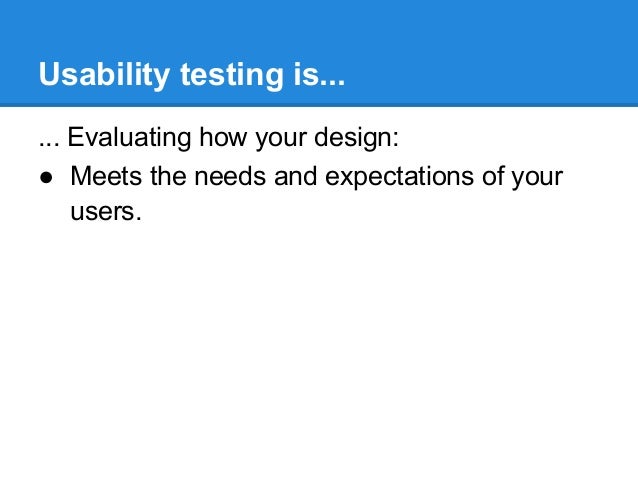 Usability testing is...

... Evaluating how your design:

● Meets the needs and expectations of your users.